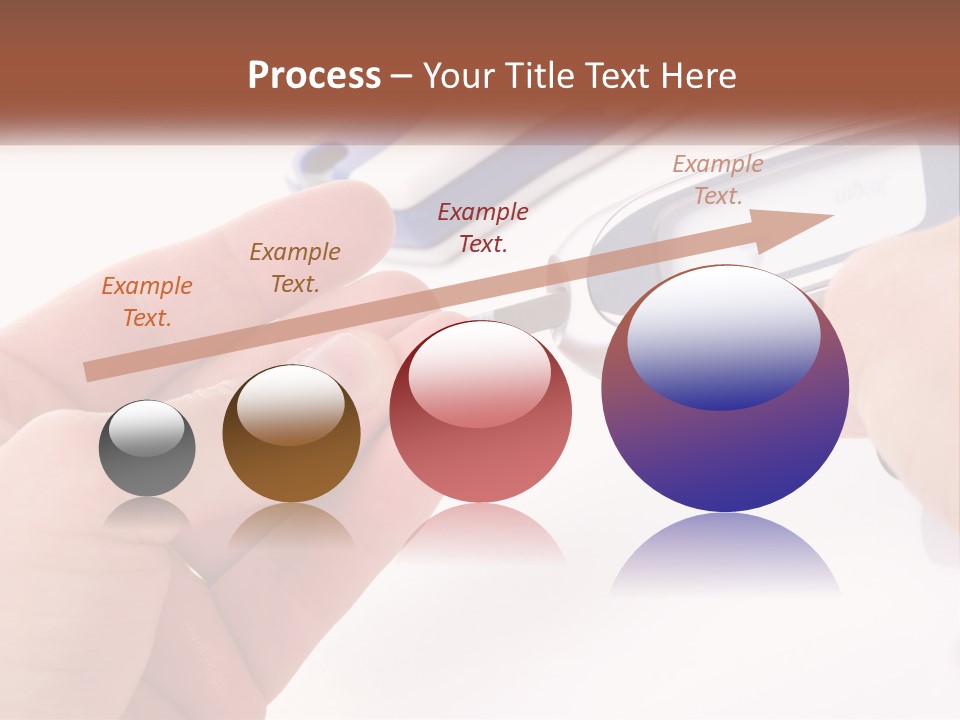 Process – Your Title Text Here

Example Text.

Example Text.

Example Text.

Example Text.